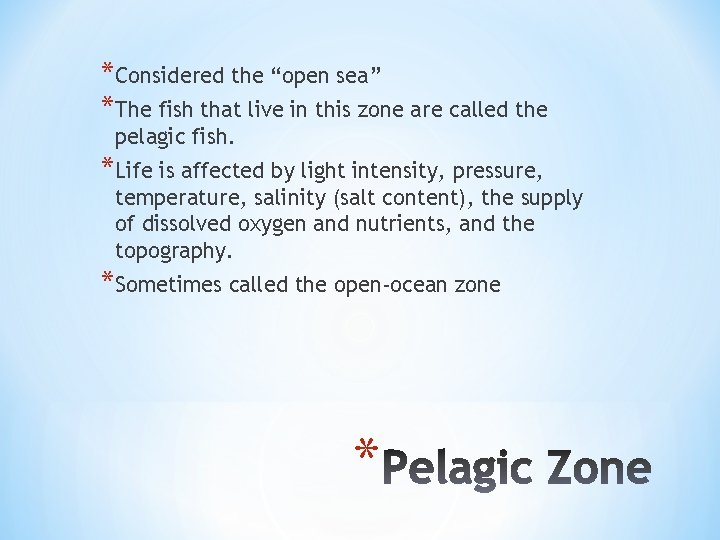 *Considered the “open sea”

*The fish that live in this zone are called the pelagic fish.

*Life is affected by light intensity, pressure, temperature, salinity (salt content), the supply of dissolved oxygen and nutrients, and the topography.

*Sometimes called the open-ocean zone

*Pelagic Zone